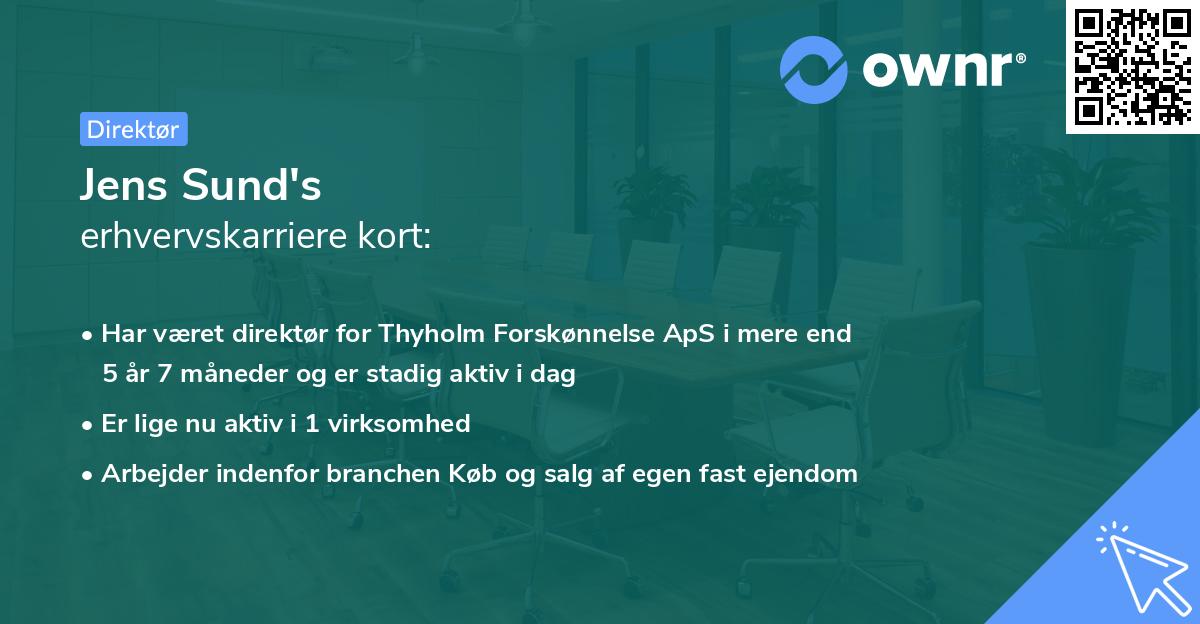 ownr®

Direktør

Jens Sund's
erhvervskarriere kort:

• Har været direktør for Thyholm Forskønnelse ApS i mere end 5 år 7 måneder og er stadig aktiv i dag
• Er lige nu aktiv i 1 virksomhed
• Arbejder indenfor branchen Køb og salg af egen fast ejendom